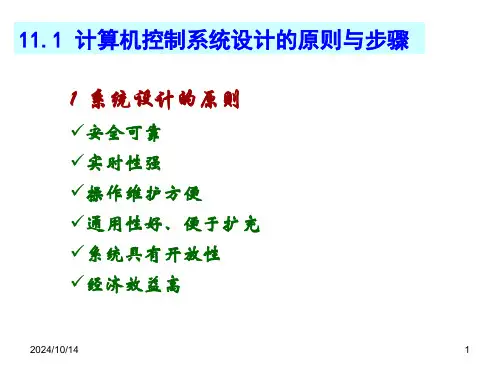 11.1 计算机控制系统设计的原则与步骤

1 系统设计的原则

✓安全可靠

✓实时性强

✓操作维护方便

✓通用性好、便于扩充

✓系统具有开放性

✓经济效益高

2024/10/14

1